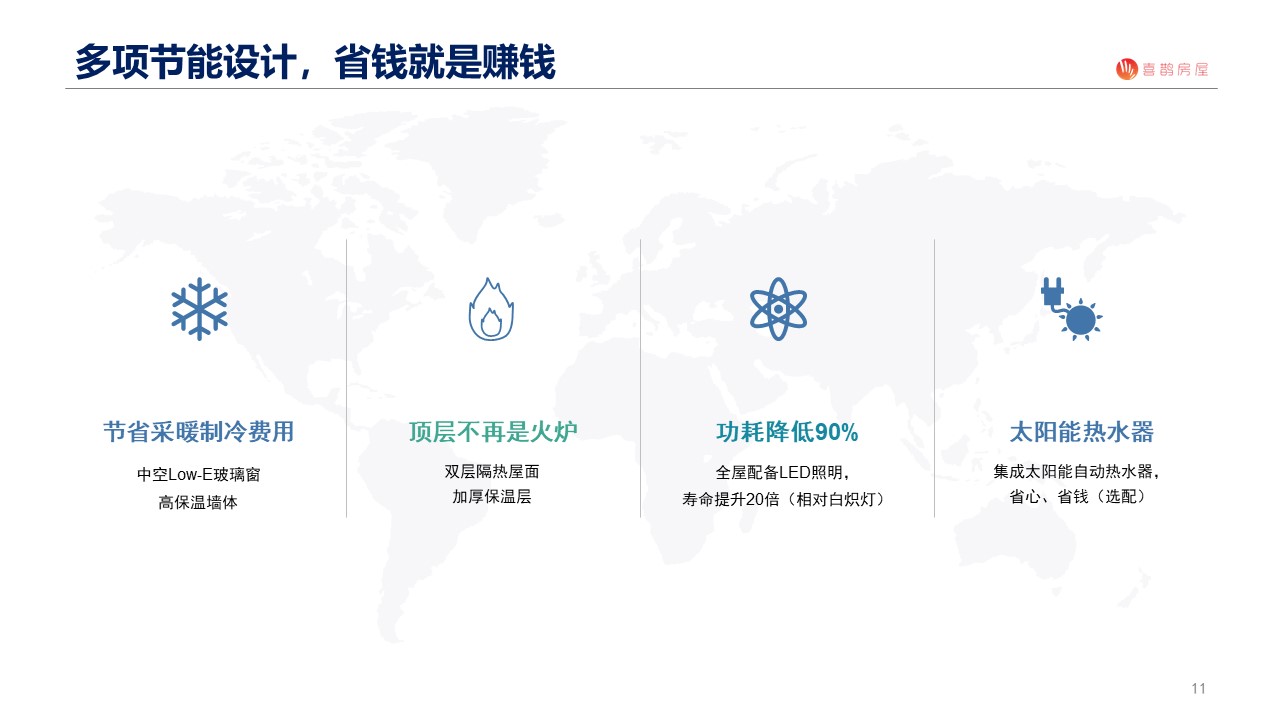 多项节能设计，省钱就是赚钱

喜鹊房屋

节省采暖制冷费用

中空Low-E玻璃窗
高保温墙体

顶层不再是火炉

双层隔热屋面
加厚保温层

功耗降低90%

全屋配备LED照明，
寿命提升20倍（相对白炽灯）

太阳能热水器

集成太阳能自动热水器，
省心、省钱（选配）

11